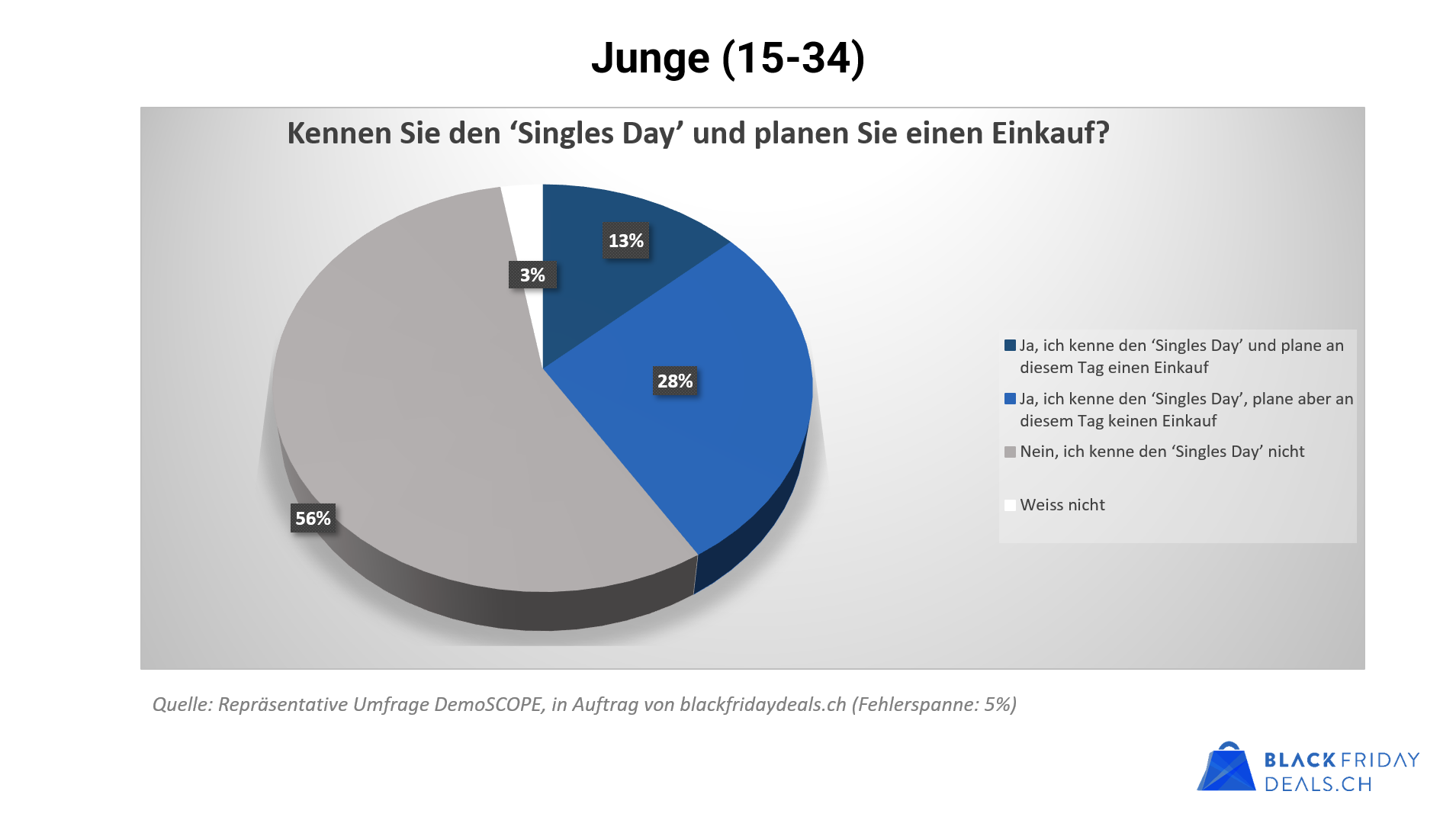 Junge (15-34)

Kennen Sie den ‘Singles Day’ und planen Sie einen Einkauf?

13%

3%

28%

56%

Ja, ich kenne den ‘Singles Day’ und plane an diesem Tag einen Einkauf

Ja, ich kenne den ‘Singles Day’, plane aber an diesem Tag keinen Einkauf

Nein, ich kenne den ‘Singles Day’ nicht

Weiss nicht

Quelle: Repräsentative Umfrage DemoSCOPE, in Auftrag von blackfridaydeals.ch (Fehlerspanne: 5%)

BLACK FRIDAY DEALS.CH